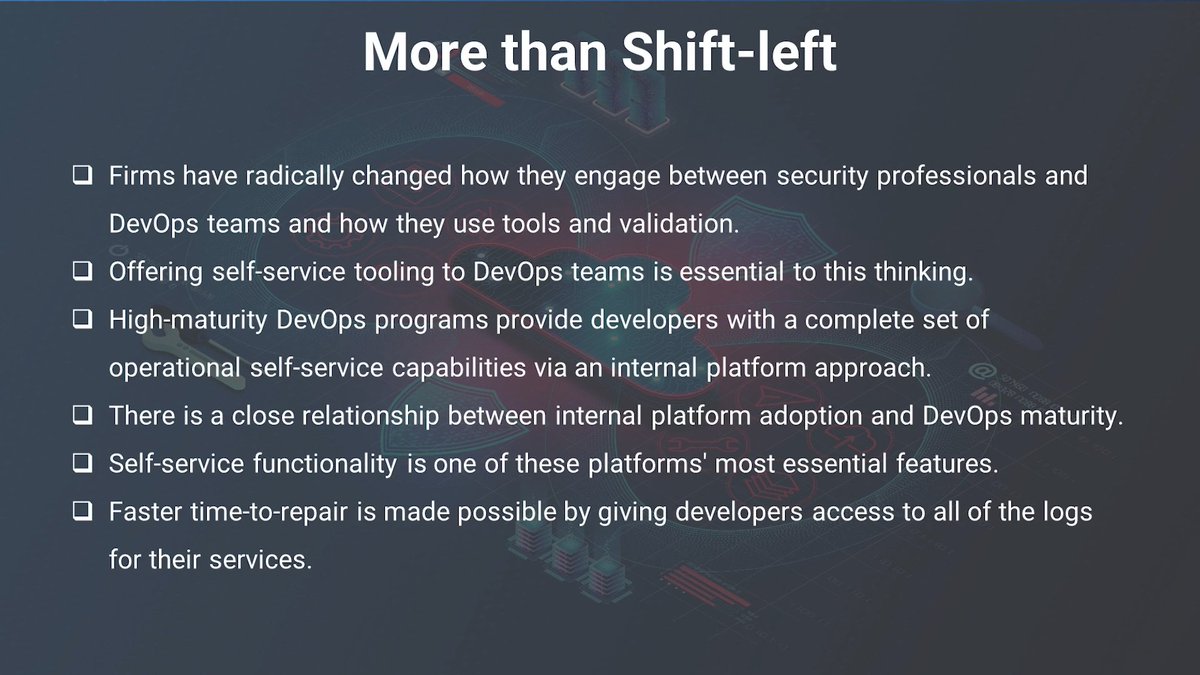 More than Shift-left

❑ Firms have radically changed how they engage between security professionals and DevOps teams and how they use tools and validation.

❑ Offering self-service tooling to DevOps teams is essential to this thinking.

❑ High-maturity DevOps programs provide developers with a complete set of operational self-service capabilities via an internal platform approach.

❑ There is a close relationship between internal platform adoption and DevOps maturity.

❑ Self-service functionality is one of these platforms' most essential features.

❑ Faster time-to-repair is made possible by giving developers access to all of the logs for their services.